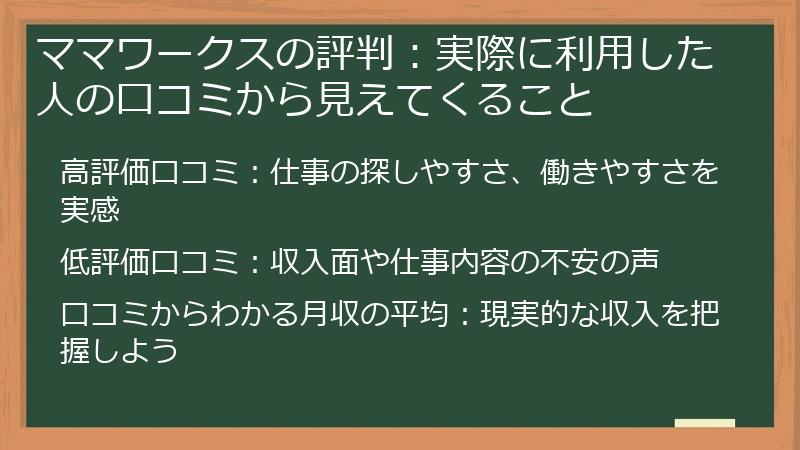 ママワークスの評判：実際に利用した人の口コミから見えてくること

高評価口コミ：仕事の探しやすさ、働きやすさを実感

低評価口コミ：収入面や仕事内容の不安の声

口コミからわかる月収の平均：現実的な収入を把握しよう